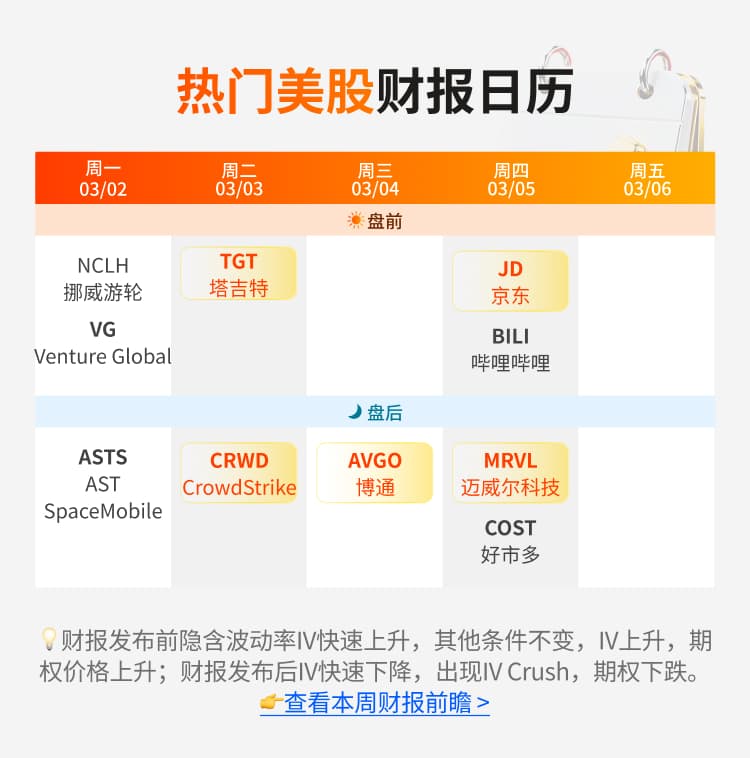 热门美股财报日历

| 周一 03/02 | 周二 03/03 | 周三 03/04 | 周四 03/05 | 周五 03/06 |
|---|---|---|---|---|
| 盘前 | | | | |
| NCLH 挪威游轮 VG Venture Global | TGT 塔吉特 | | JD 京东 BILI 哔哩哔哩 | |
| 盘后 | | | | |
| ASTS AST SpaceMobile | CRWD CrowdStrike | AVGO 博通 | MRVL 迈威尔科技 COST 好市多 | |

财报发布前隐含波动率IV快速上升，其他条件不变，IV上升，期权价格上升；财报发布后IV快速下降，出现IV Crush，期权下跌。
查看本周财报前瞻 >